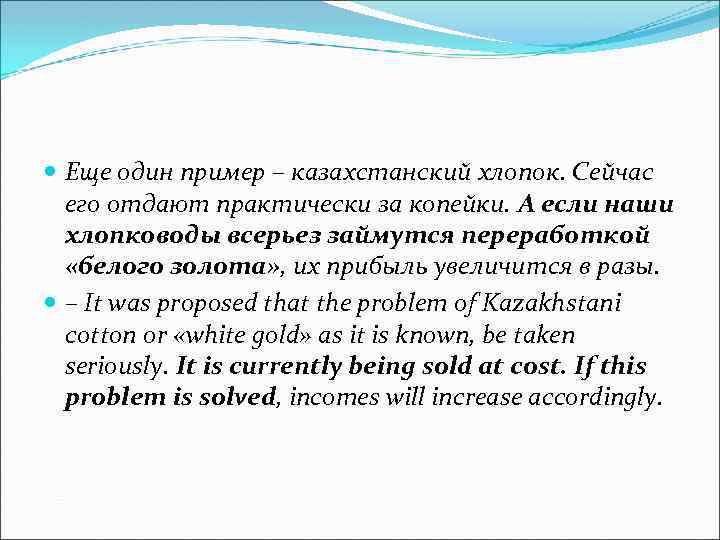 Еще один пример – казахстанский хлопок. Сейчас его отдают практически за копейки. А если наши хлопководы всерьез займутся переработкой «белого золота», их прибыль увеличится в разы.

– It was proposed that the problem of Kazakhstani cotton or «white gold» as it is known, be taken seriously. It is currently being sold at cost. If this problem is solved, incomes will increase accordingly.